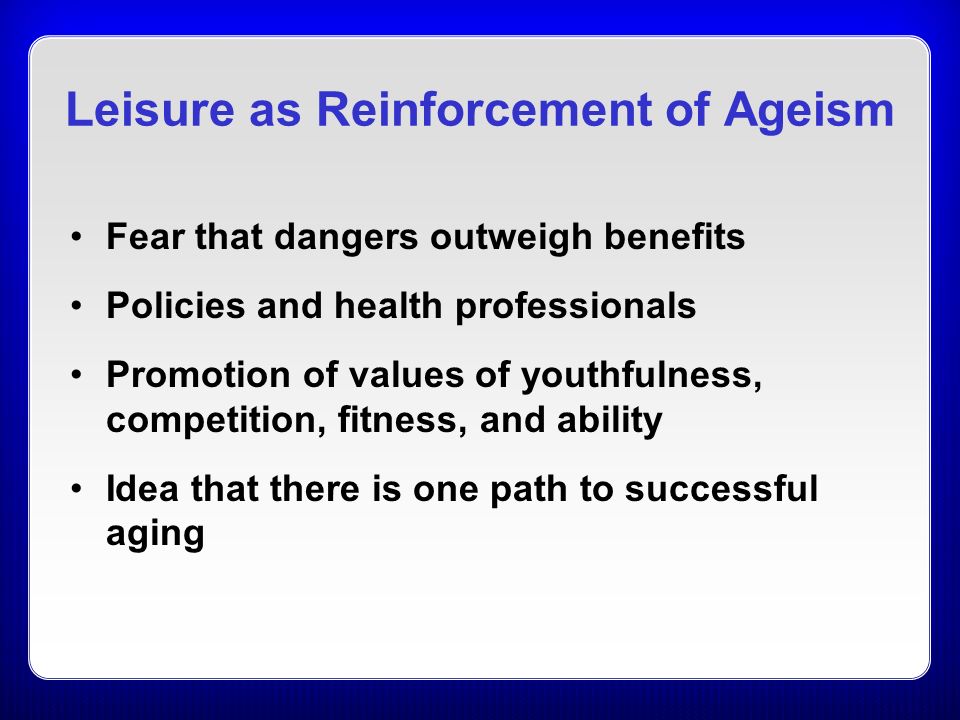 Leisure as Reinforcement of Ageism

• Fear that dangers outweigh benefits
• Policies and health professionals
• Promotion of values of youthfulness, competition, fitness, and ability
• Idea that there is one path to successful aging